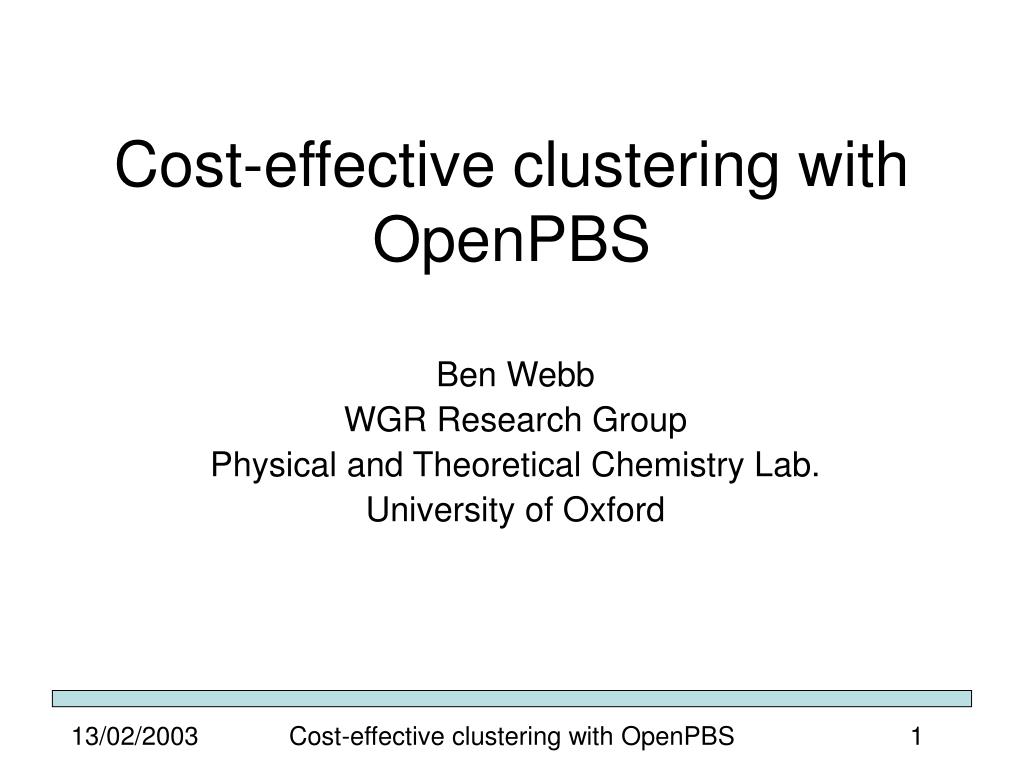 Cost-effective clustering with OpenPBS

Ben Webb
WGR Research Group
Physical and Theoretical Chemistry Lab.
University of Oxford

13/02/2003 Cost-effective clustering with OpenPBS 1